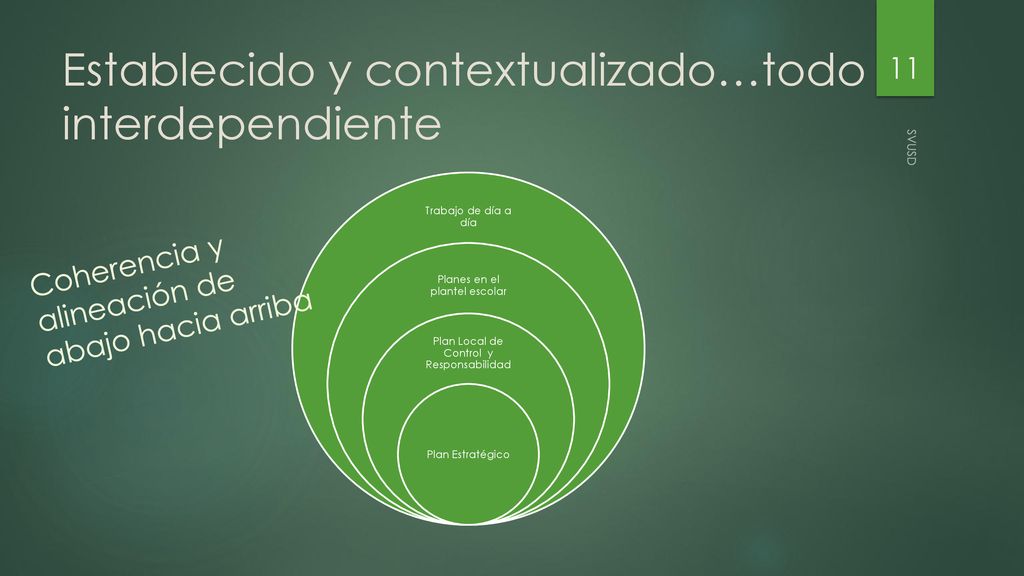 Establecido y contextualizado…todo interdependiente

11

SVUSD

Coherencia y alineación de abajo hacia arriba

Trabajo de día a día

Planes en el plantel escolar

Plan Local de Control y Responsabilidad

Plan Estratégico